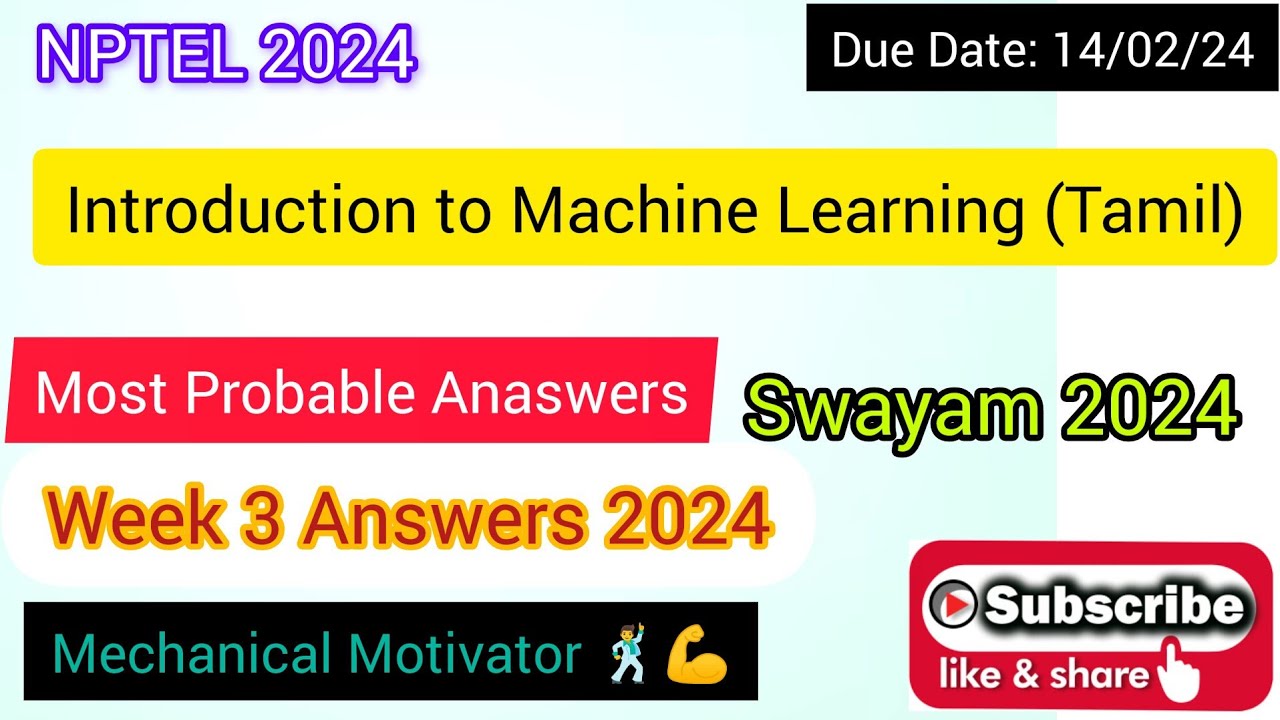 NPTEL 2024

Due Date: 14/02/24

Introduction to Machine Learning (Tamil)

Most Probable Anaswers

Swayam 2024

Week 3 Answers 2024

Mechanical Motivator 🕺💪

Subscribe

like & share